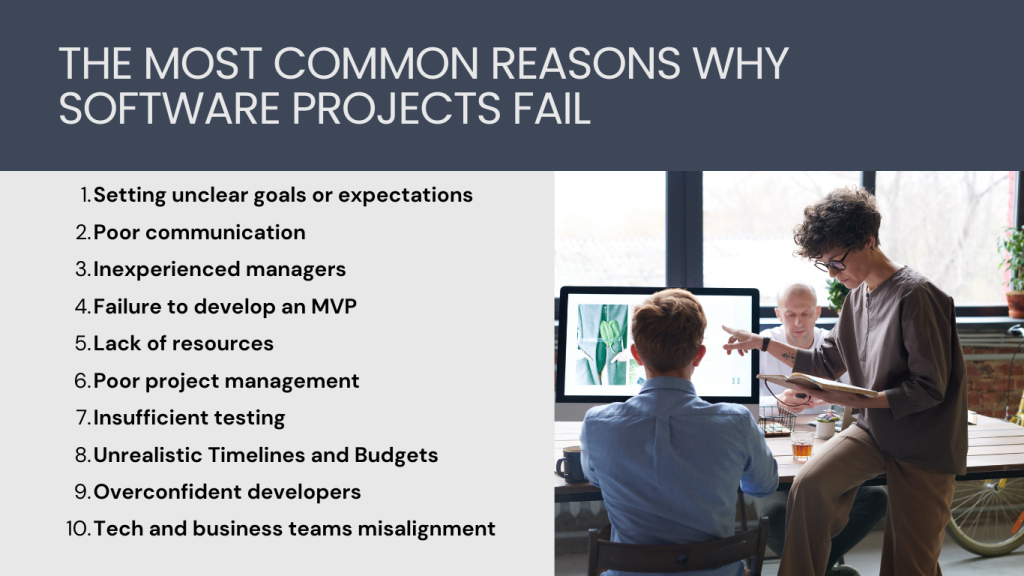 THE MOST COMMON REASONS WHY SOFTWARE PROJECTS FAIL

1. Setting unclear goals or expectations
2. Poor communication
3. Inexperienced managers
4. Failure to develop an MVP
5. Lack of resources
6. Poor project management
7. Insufficient testing
8. Unrealistic Timelines and Budgets
9. Overconfident developers
10. Tech and business teams misalignment